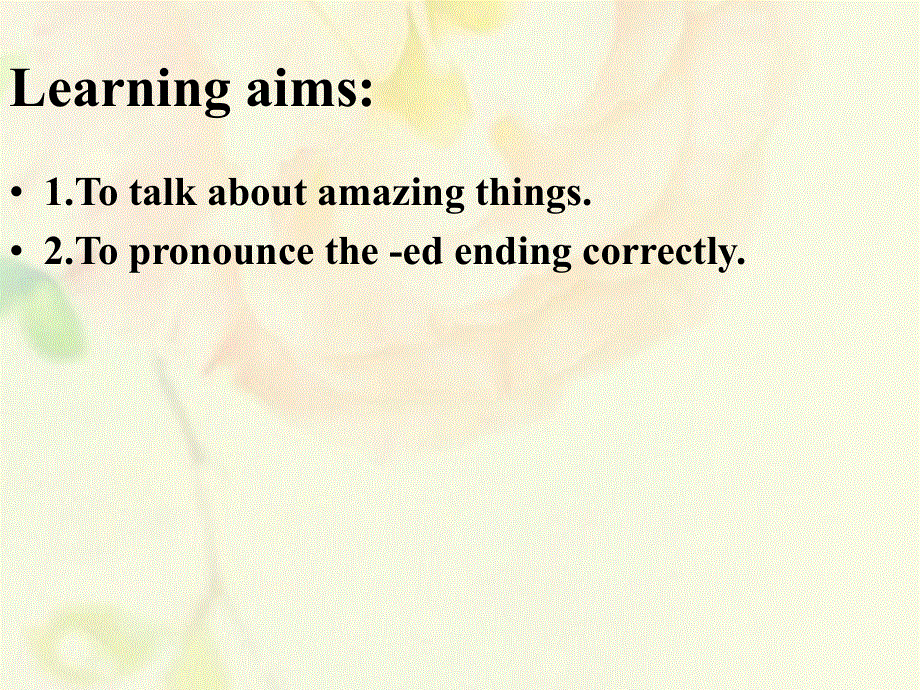 Learning aims:

• 1.To talk about amazing things.
• 2.To pronounce the -ed ending correctly.